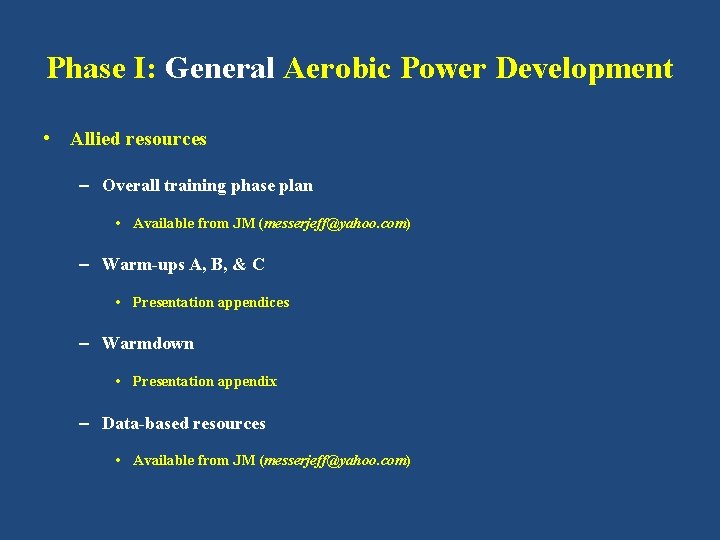 Phase I: General Aerobic Power Development

• Allied resources

– Overall training phase plan

• Available from JM (messerjeff@yahoo.com)

– Warm-ups A, B, & C

• Presentation appendices

– Warmdown

• Presentation appendix

– Data-based resources

• Available from JM (messerjeff@yahoo.com)